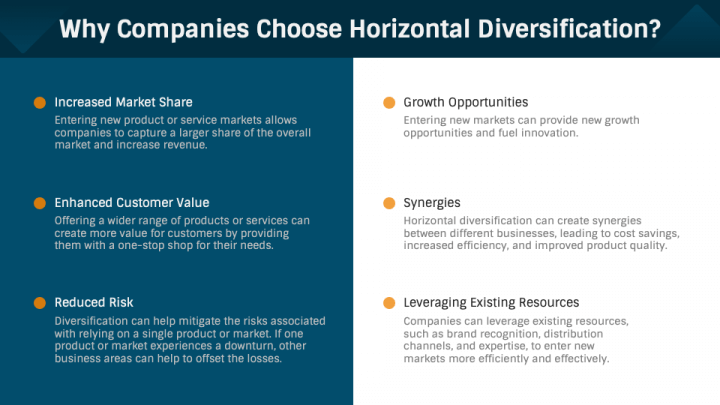 Why Companies Choose Horizontal Diversification?

Increased Market Share
Entering new product or service markets allows companies to capture a larger share of the overall market and increase revenue.

Enhanced Customer Value
Offering a wider range of products or services can create more value for customers by providing them with a one-stop shop for their needs.

Reduced Risk
Diversification can help mitigate the risks associated with relying on a single product or market. If one product or market experiences a downturn, other business areas can help to offset the losses.

Growth Opportunities
Entering new markets can provide new growth opportunities and fuel innovation.

Synergies
Horizontal diversification can create synergies between different businesses, leading to cost savings, increased efficiency, and improved product quality.

Leveraging Existing Resources
Companies can leverage existing resources, such as brand recognition, distribution channels, and expertise, to enter new markets more efficiently and effectively.